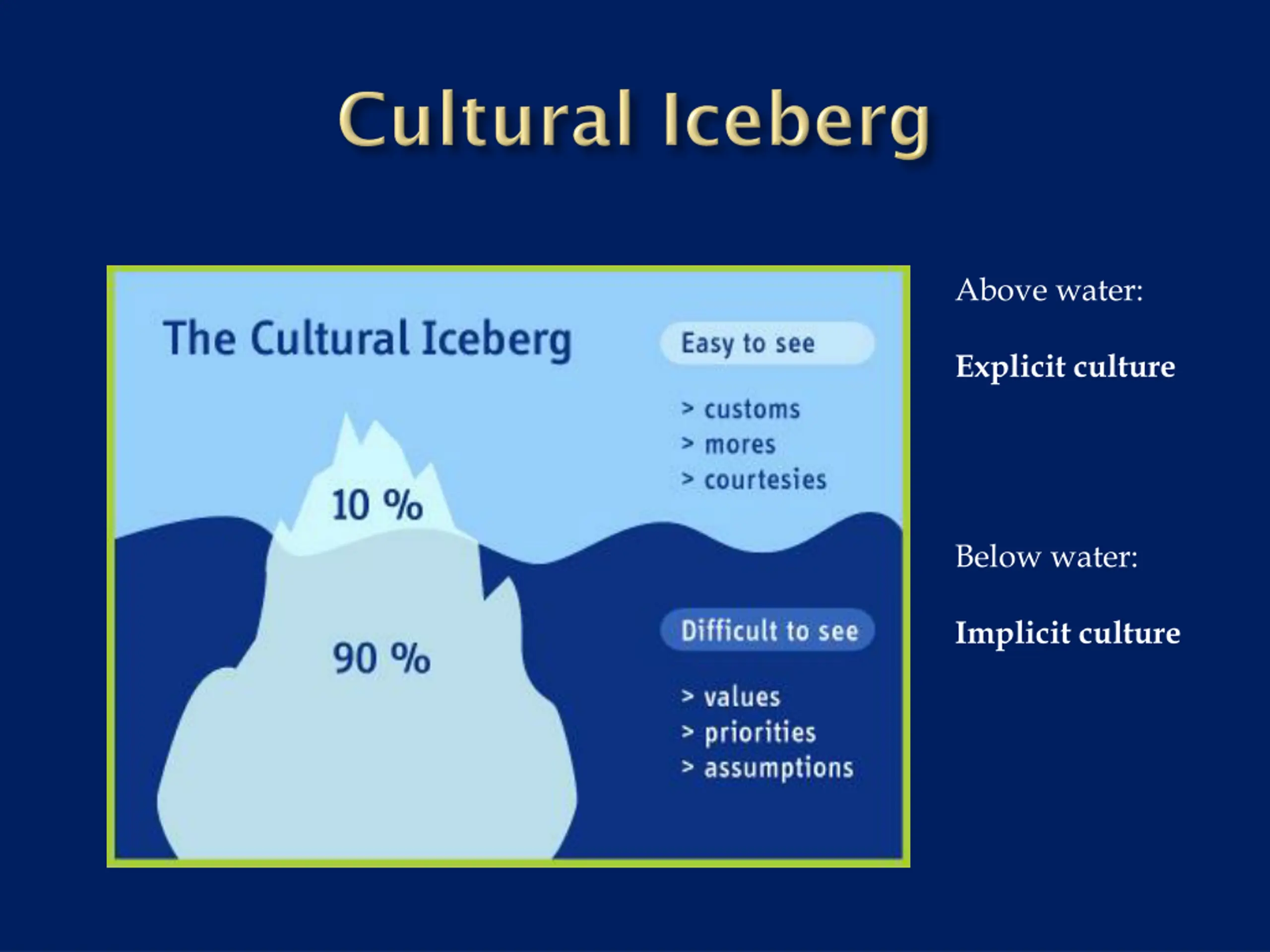 Cultural Iceberg

The Cultural Iceberg

Easy to see

> customs
> mores
> courtesies

10 %

90 %

Difficult to see

> values
> priorities
> assumptions

Above water:

Explicit culture

Below water:

Implicit culture